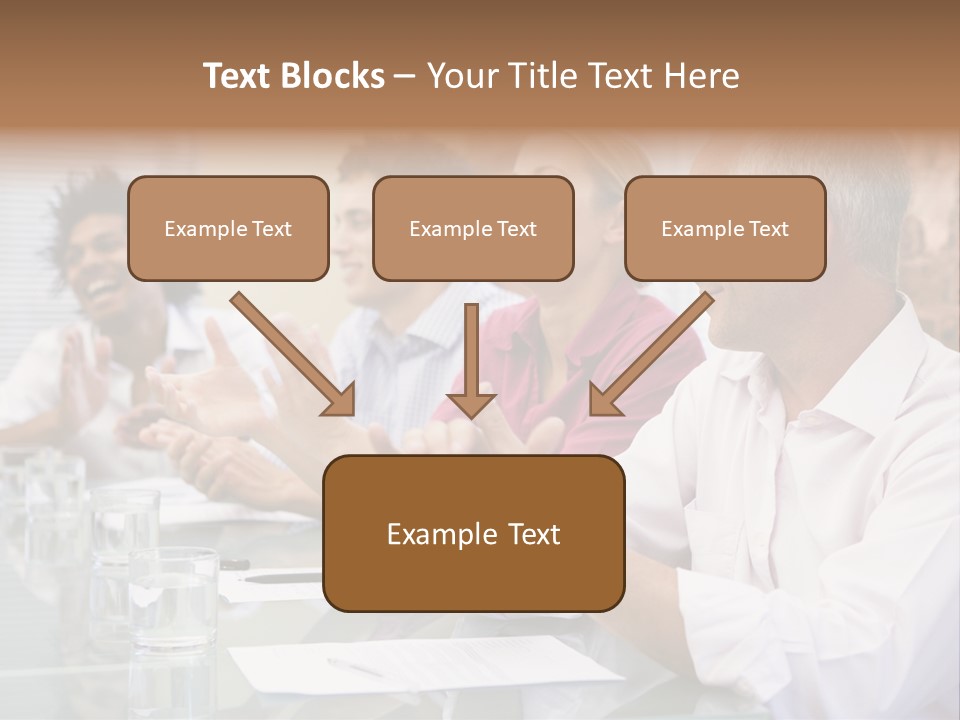 Text Blocks – Your Title Text Here

Example Text

Example Text

Example Text

Example Text